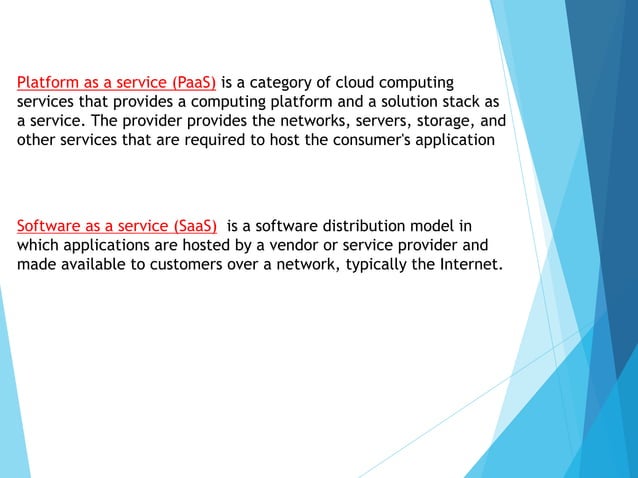 Platform as a service (PaaS) is a category of cloud computing services that provides a computing platform and a solution stack as a service. The provider provides the networks, servers, storage, and other services that are required to host the consumer's application

Software as a service (SaaS) is a software distribution model in which applications are hosted by a vendor or service provider and made available to customers over a network, typically the Internet.